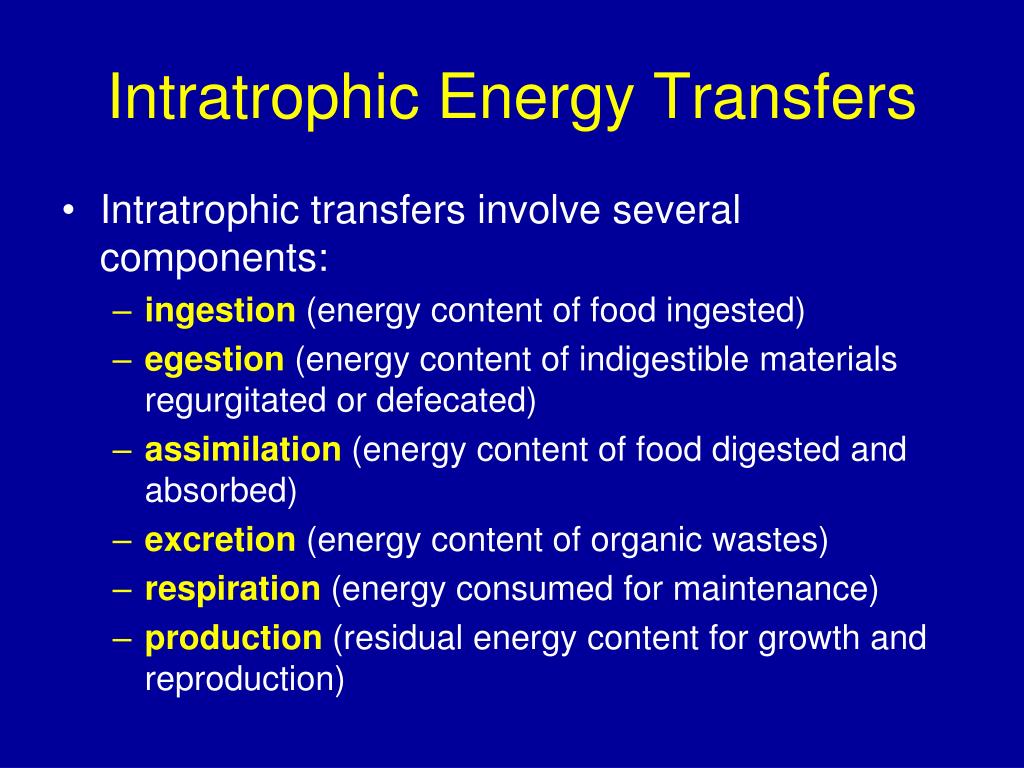 Intratrophic Energy Transfers

• Intratrophic transfers involve several components:
– ingestion (energy content of food ingested)
– egestion (energy content of indigestible materials regurgitated or defecated)
– assimilation (energy content of food digested and absorbed)
– excretion (energy content of organic wastes)
– respiration (energy consumed for maintenance)
– production (residual energy content for growth and reproduction)